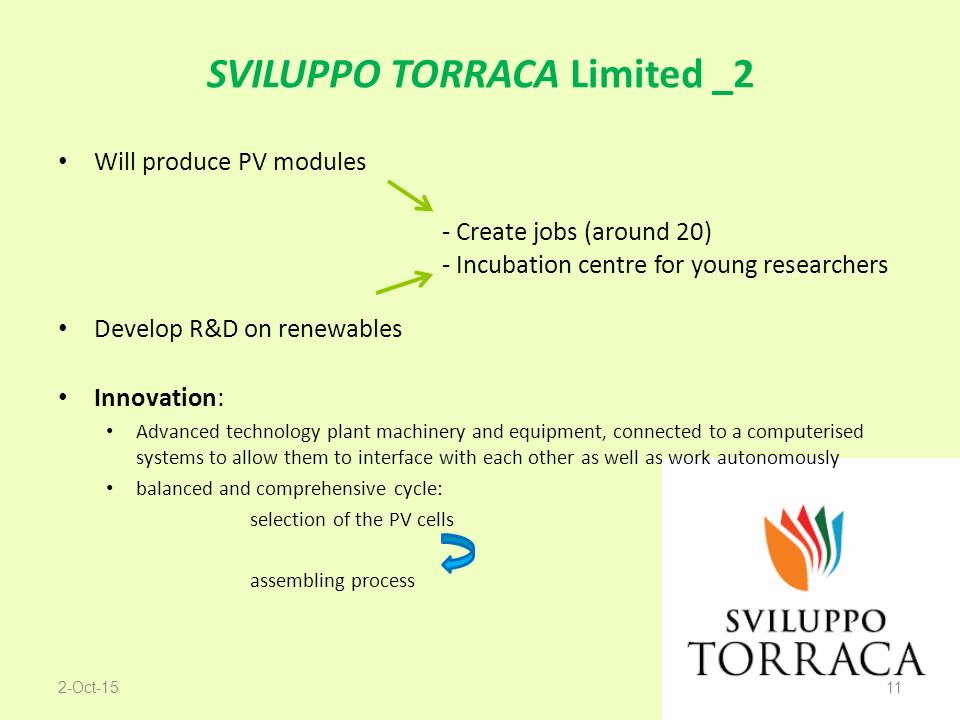 SVILUPPO TORRACA Limited _2

• Will produce PV modules

- Create jobs (around 20)
- Incubation centre for young researchers

• Develop R&D on renewables

• Innovation:
  • Advanced technology plant machinery and equipment, connected to a computerised systems to allow them to interface with each other as well as work autonomously
  • balanced and comprehensive cycle:

selection of the PV cells

assembling process

SVILUPPO
TORRACA

2-Oct-15

11